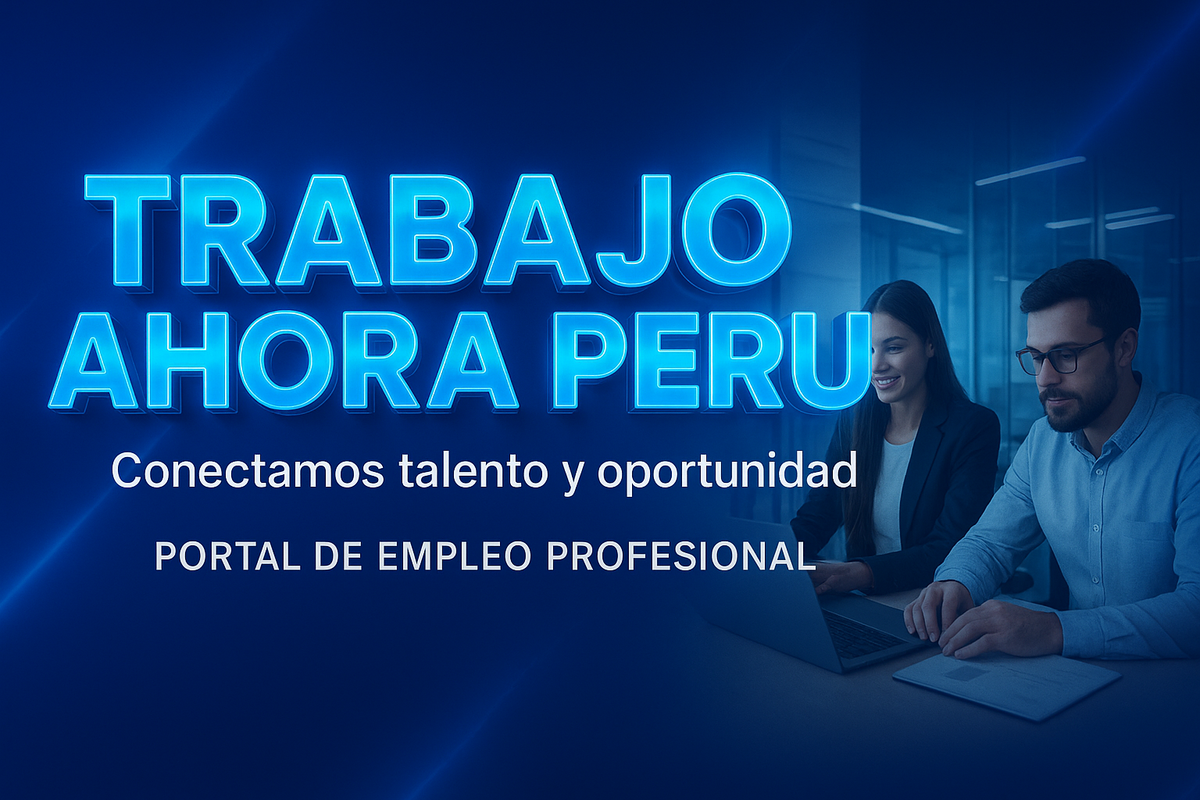 TRABAJO AHORA PERU

Conectamos talento y oportunidad

PORTAL DE EMPLEO PROFESIONAL